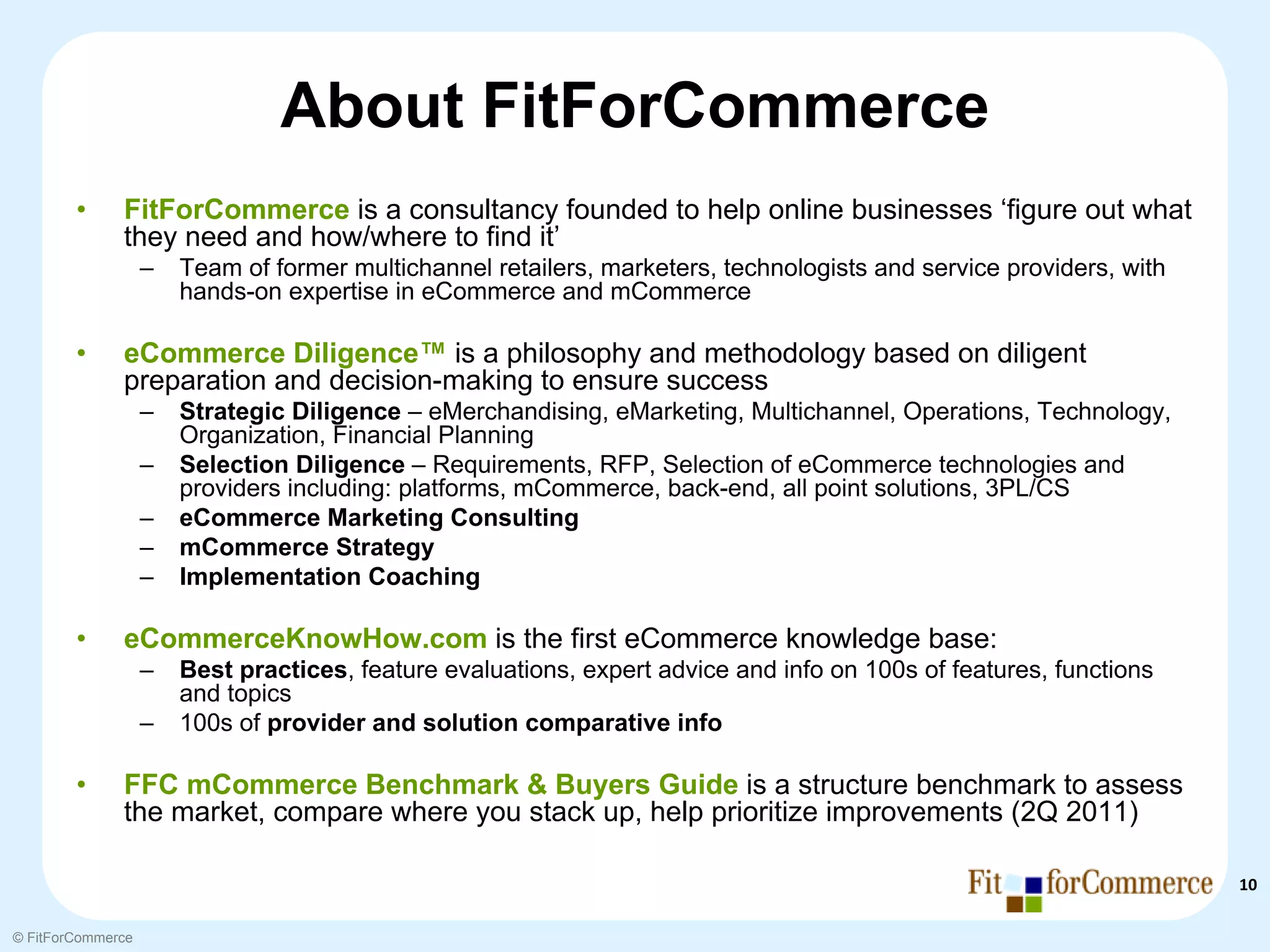 About FitForCommerce

• FitForCommerce is a consultancy founded to help online businesses ‘figure out what they need and how/where to find it’
– Team of former multichannel retailers, marketers, technologists and service providers, with hands-on expertise in eCommerce and mCommerce

• eCommerce Diligence™ is a philosophy and methodology based on diligent preparation and decision-making to ensure success
– Strategic Diligence – eMerchandising, eMarketing, Multichannel, Operations, Technology, Organization, Financial Planning
– Selection Diligence – Requirements, RFP, Selection of eCommerce technologies and providers including: platforms, mCommerce, back-end, all point solutions, 3PL/CS
– eCommerce Marketing Consulting
– mCommerce Strategy
– Implementation Coaching

• eCommerceKnowHow.com is the first eCommerce knowledge base:
– Best practices, feature evaluations, expert advice and info on 100s of features, functions and topics
– 100s of provider and solution comparative info

• FFC mCommerce Benchmark & Buyers Guide is a structure benchmark to assess the market, compare where you stack up, help prioritize improvements (2Q 2011)

Fit forCommerce

10

© FitForCommerce